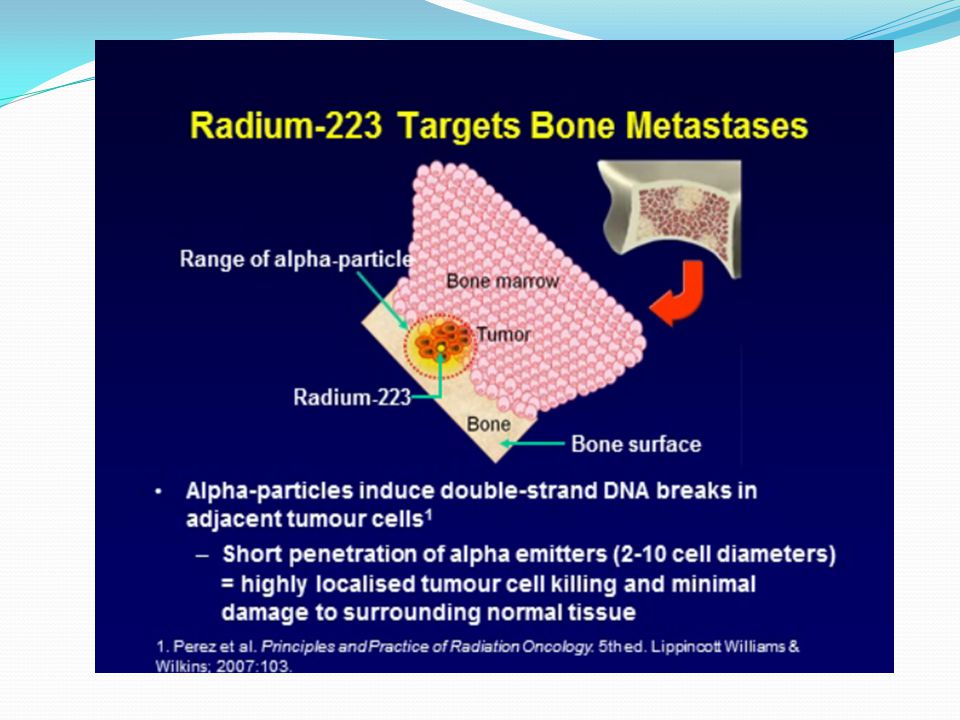 Radium-223 Targets Bone Metastases

Range of alpha-particle

Bone marrow

Tumor

Radium-223

Bone

Bone surface

• Alpha-particles induce double-strand DNA breaks in adjacent tumour cells$^1$

– Short penetration of alpha emitters (2-10 cell diameters) = highly localised tumour cell killing and minimal damage to surrounding normal tissue

1. Perez et al. Principles and Practice of Radiation Oncology. 5th ed. Lippincott Williams & Wilkins; 2007:103.